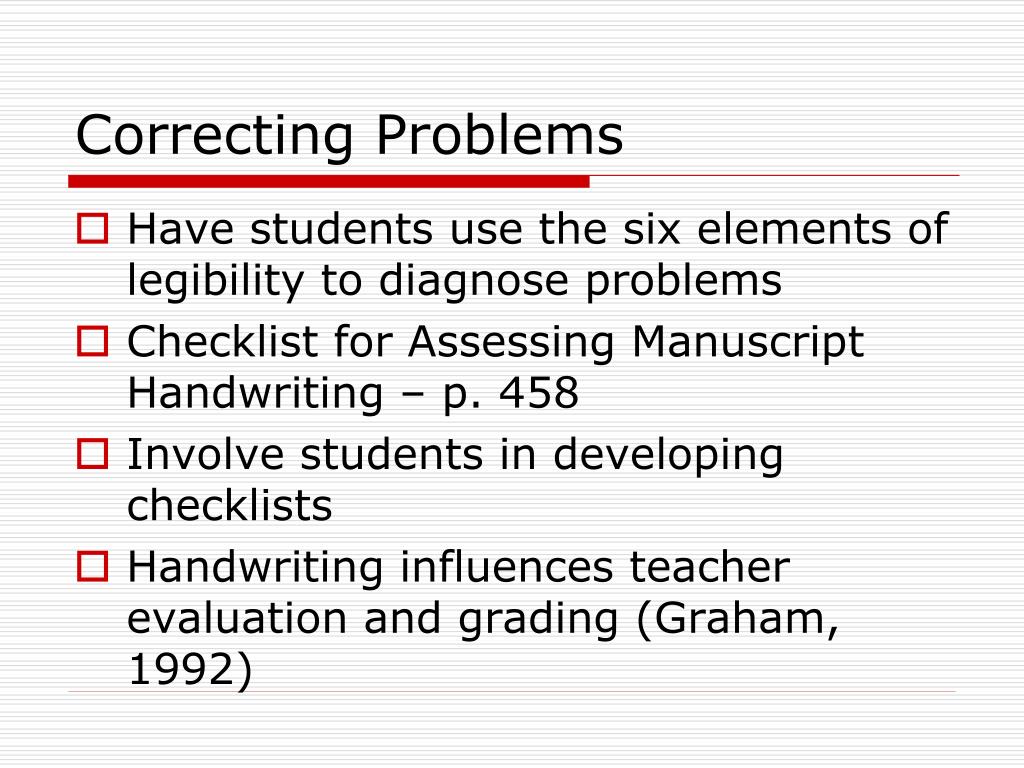 Correcting Problems

Have students use the six elements of legibility to diagnose problems

Checklist for Assessing Manuscript Handwriting – p. 458

Involve students in developing checklists

Handwriting influences teacher evaluation and grading (Graham, 1992)